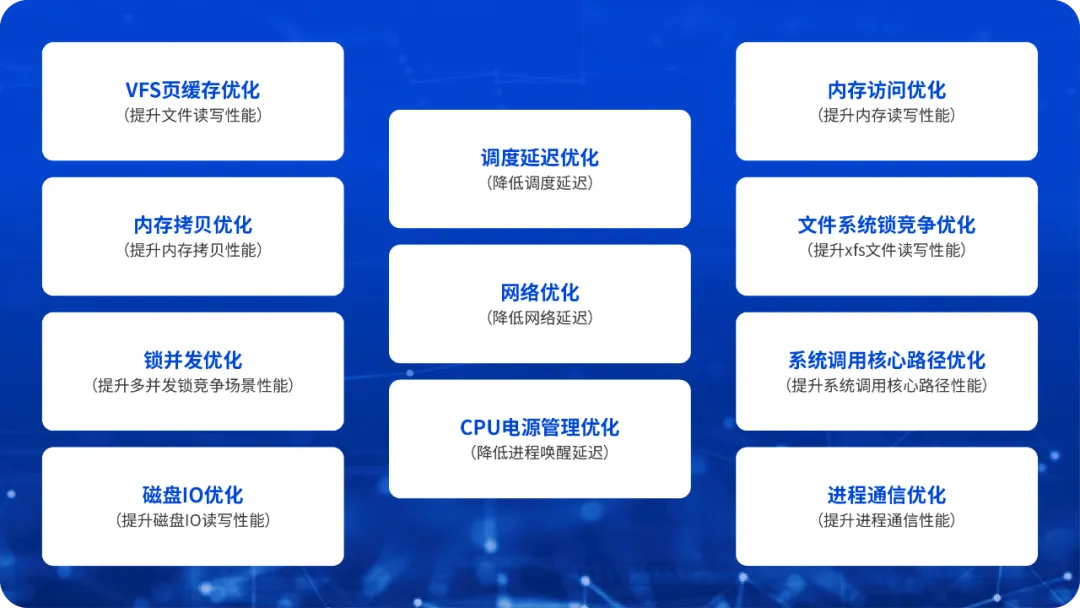 VFS页缓存优化
(提升文件读写性能)

内存拷贝优化
(提升内存拷贝性能)

锁并发优化
(提升多并发锁竞争场景性能)

磁盘IO优化
(提升磁盘IO读写性能)

调度延迟优化
(降低调度延迟)

网络优化
(降低网络延迟)

CPU电源管理优化
(降低进程唤醒延迟)

内存访问优化
(提升内存读写性能)

文件系统锁竞争优化
(提升xfs文件读写性能)

系统调用核心路径优化
(提升系统调用核心路径性能)

进程通信优化
(提升进程通信性能)